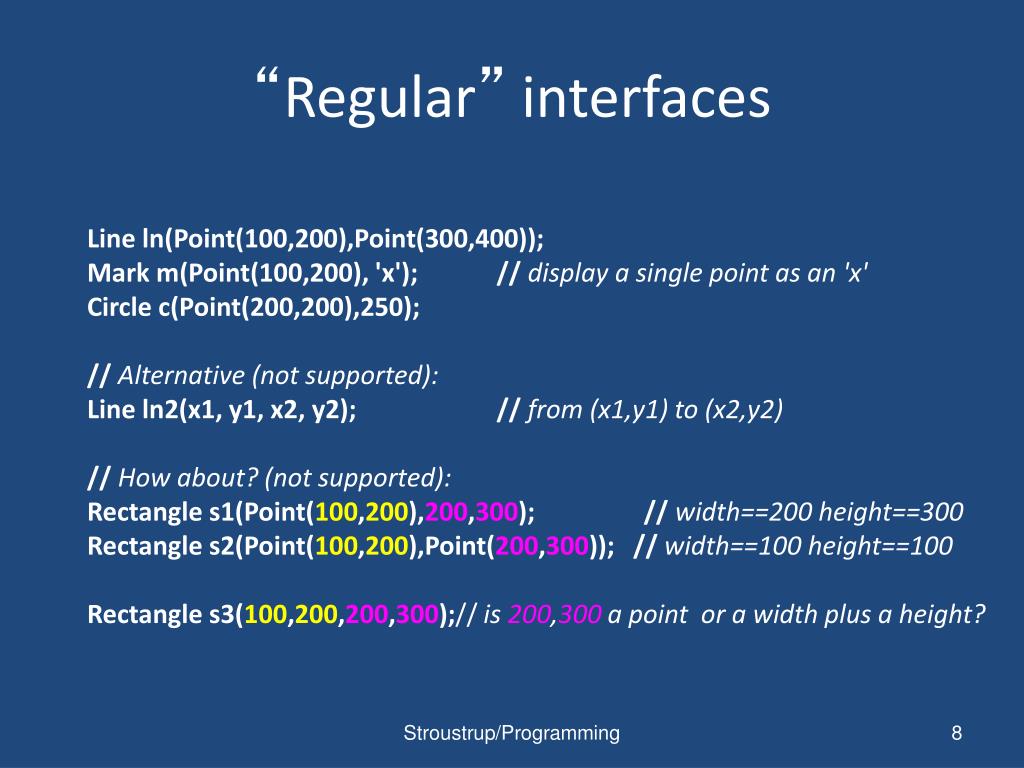 “Regular” interfaces

Line ln(Point(100,200),Point(300,400));
Mark m(Point(100,200), 'x'); // display a single point as an 'x'
Circle c(Point(200,200),250);

// Alternative (not supported):
Line ln2(x1, y1, x2, y2); // from (x1,y1) to (x2,y2)

// How about? (not supported):
Rectangle s1(Point(100,200),200,300); // width==200 height==300
Rectangle s2(Point(100,200),Point(200,300)); // width==100 height==100

Rectangle s3(100,200,200,300);// is 200,300 a point or a width plus a height?

Stroustrup/Programming

8